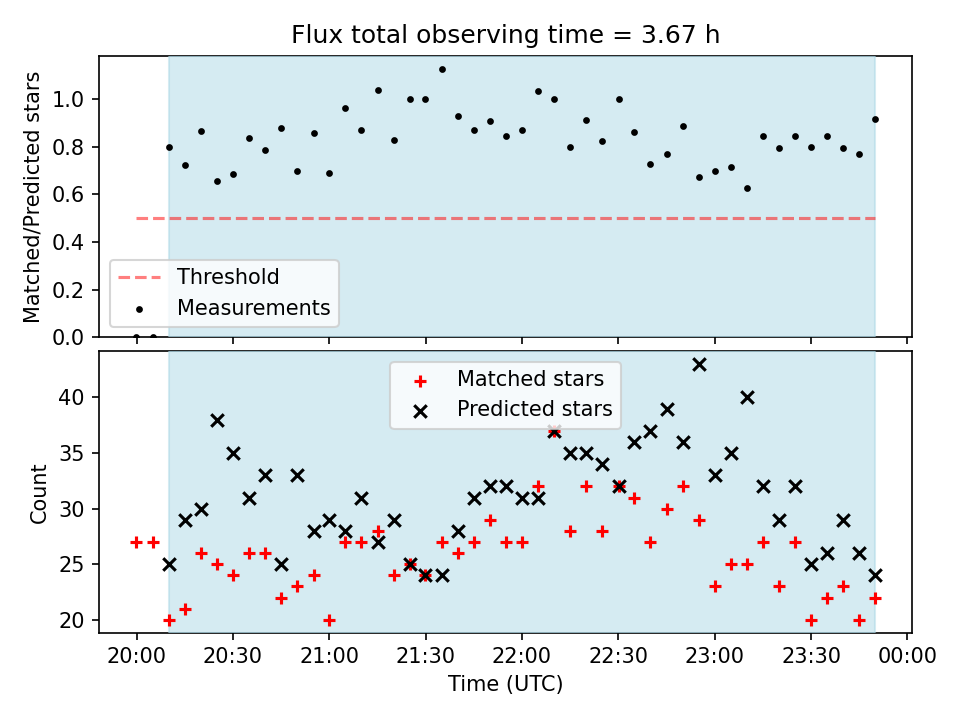 Flux total observing time = 3.67 h

Matched/Predicted stars

1.0
0.8
0.6
0.4
0.2
0.0

Threshold
Measurements

Matched stars
Predicted stars

Count

40
35
30
25
20

20:00 20:30 21:00 21:30 22:00 22:30 23:00 23:30 00:00

Time (UTC)